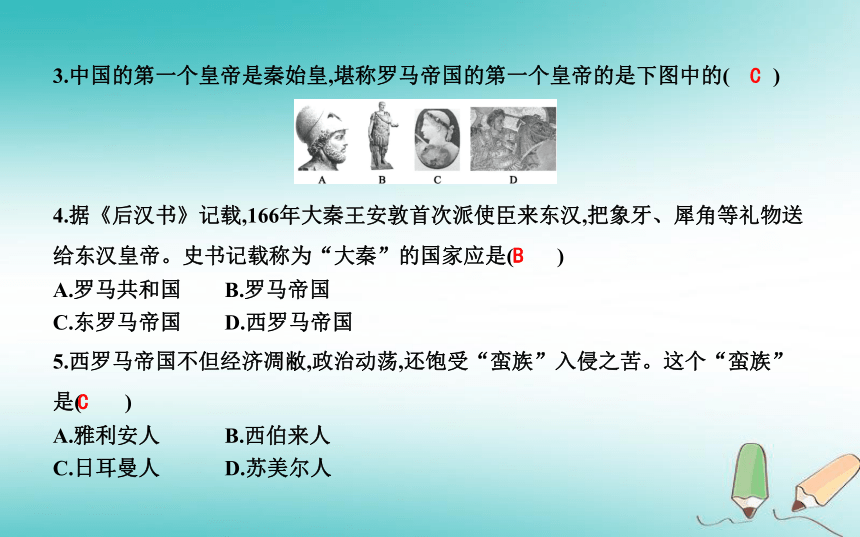 3.中国的第一个皇帝是秦始皇,堪称罗马帝国的第一个皇帝的是下图中的( C )

A B C D

4.据《后汉书》记载,166年大秦王安敦首次派使臣来东汉,把象牙、犀角等礼物送给东汉皇帝。史书记载称为“大秦”的国家应是(B )
A.罗马共和国 B.罗马帝国
C.东罗马帝国 D.西罗马帝国

5.西罗马帝国不但经济凋敝,政治动荡,还饱受“蛮族”入侵之苦。这个“蛮族”是(C )
A.雅利安人 B.西伯来人
C.日耳曼人 D.苏美尔人